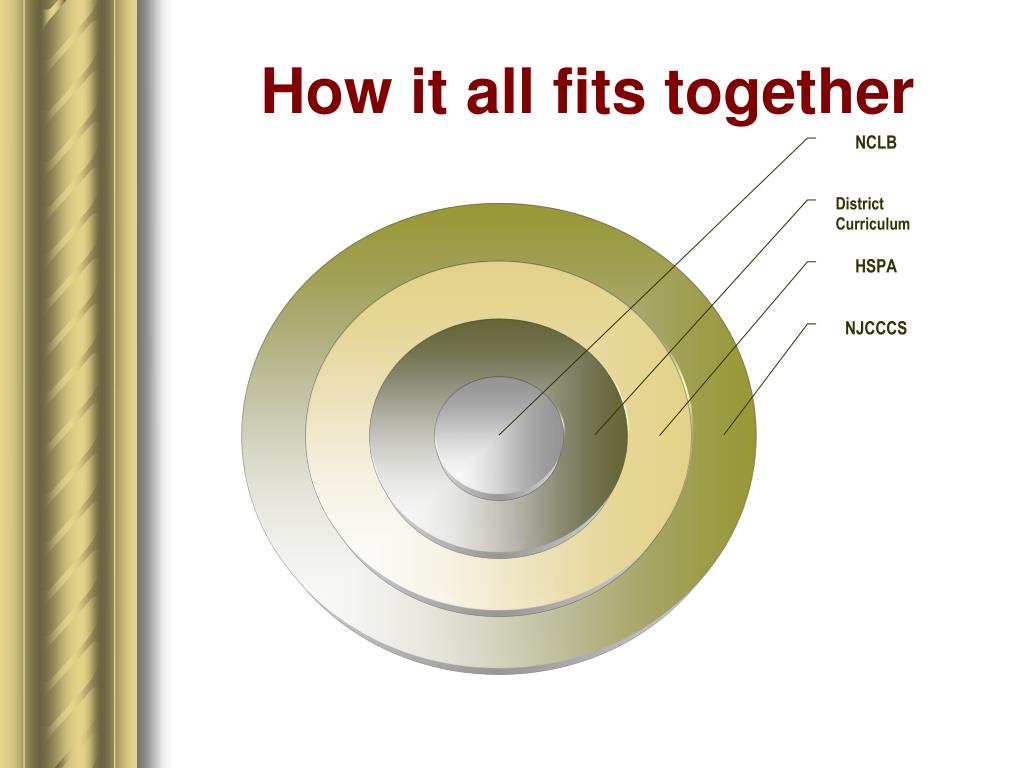 How it all fits together

NCLB

District Curriculum

HSPA

NJCCCS